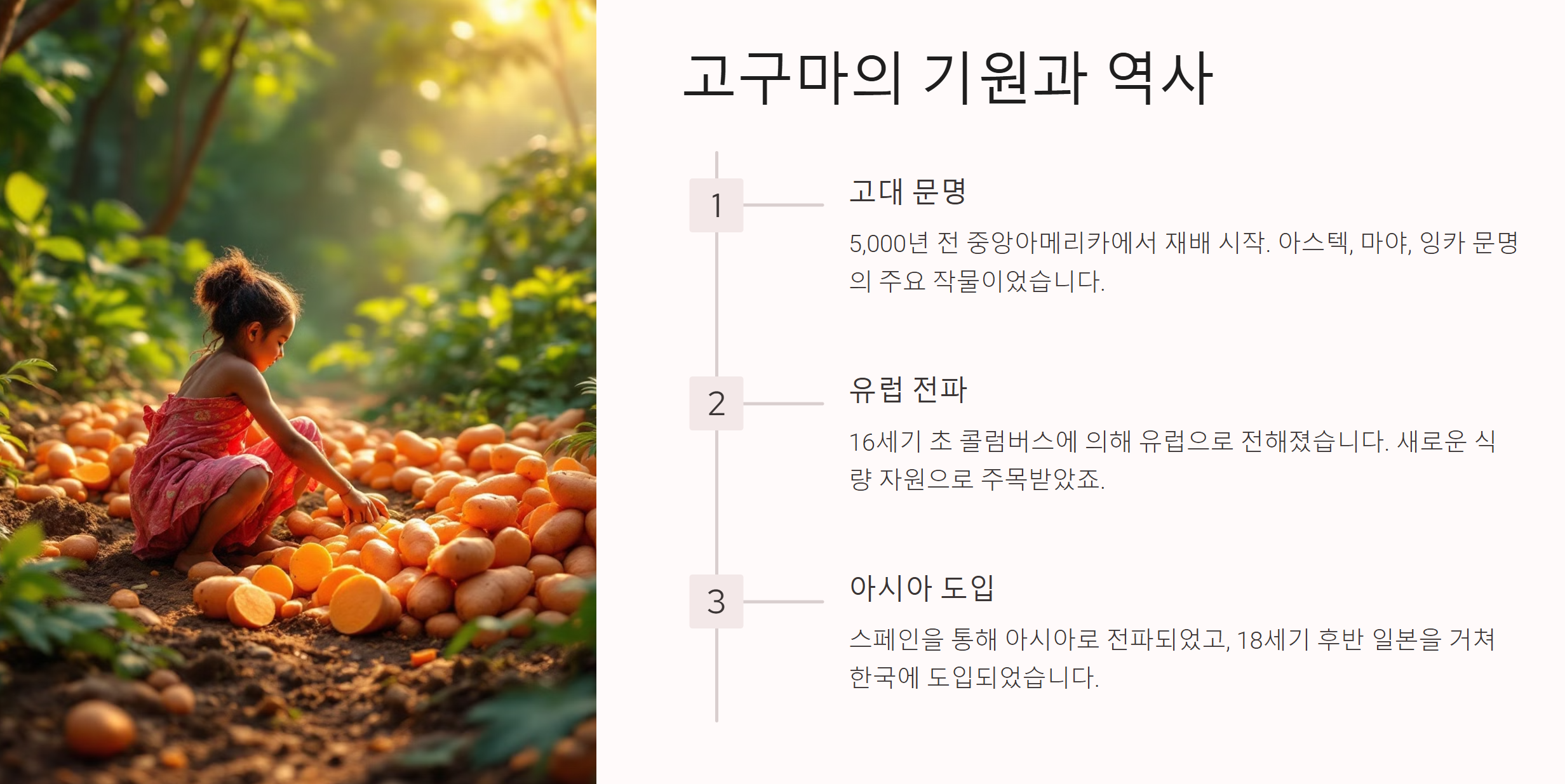 고구마의 기원과 역사

1

고대 문명

5,000년 전 중앙아메리카에서 재배 시작. 아스텍, 마야, 잉카 문명의 주요 작물이었습니다.

2

유럽 전파

16세기 초 콜럼버스에 의해 유럽으로 전해졌습니다. 새로운 식량 자원으로 주목받았죠.

3

아시아 도입

스페인을 통해 아시아로 전파되었고, 18세기 후반 일본을 거쳐 한국에 도입되었습니다.